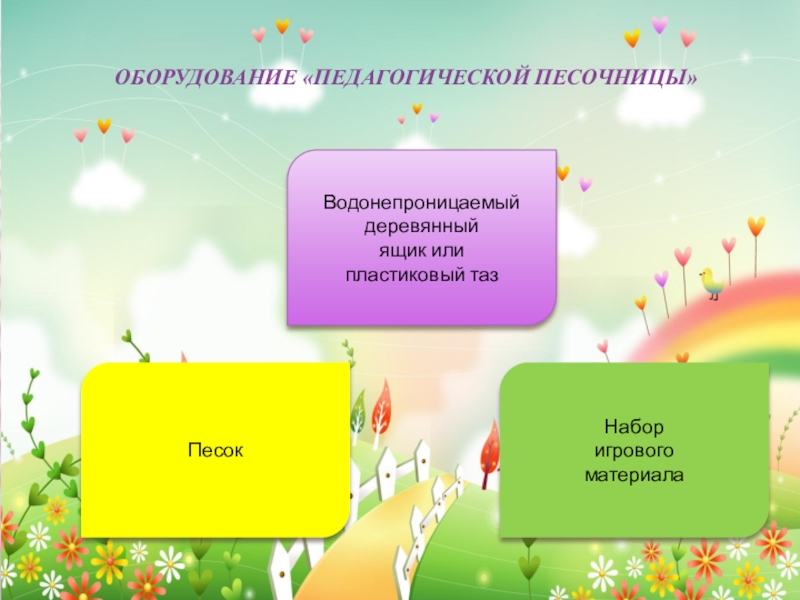 ОБОРУДОВАНИЕ «ПЕДАГОГИЧЕСКОЙ ПЕСОЧНИЦЫ»

Водонепроницаемый деревянный ящик или пластиковый таз

Песок

Набор игрового материала